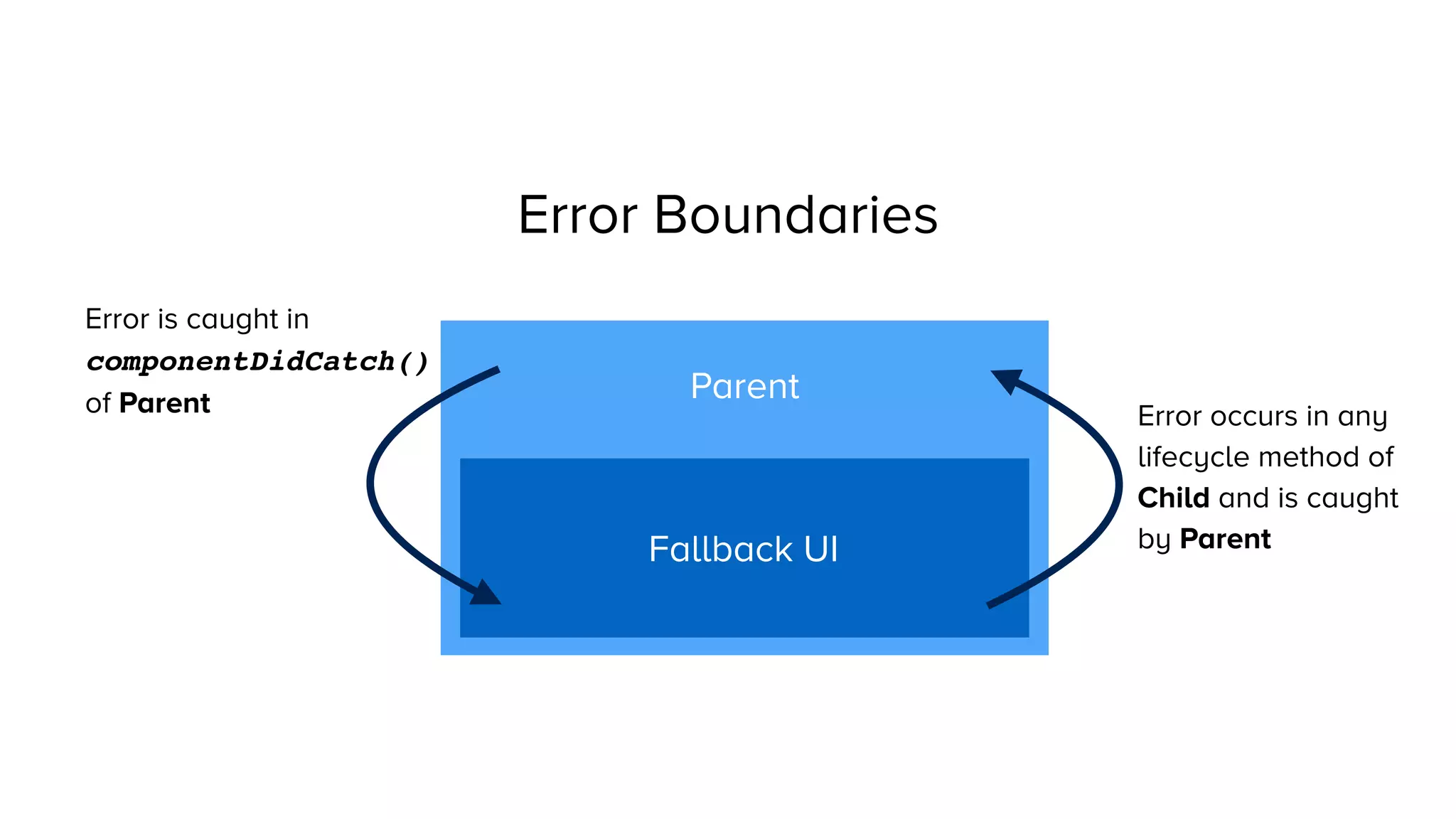 Error Boundaries

Error is caught in componentDidCatch() of Parent

Parent

Fallback UI

Error occurs in any lifecycle method of Child and is caught by Parent